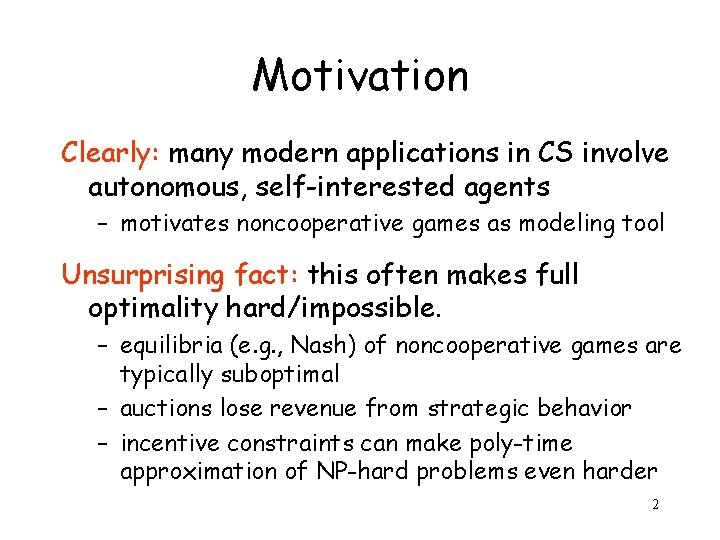 Motivation

Clearly: many modern applications in CS involve autonomous, self-interested agents

– motivates noncooperative games as modeling tool

Unsurprising fact: this often makes full optimality hard/impossible.

– equilibria (e.g., Nash) of noncooperative games are typically suboptimal

– auctions lose revenue from strategic behavior

– incentive constraints can make poly-time approximation of NP-hard problems even harder

2